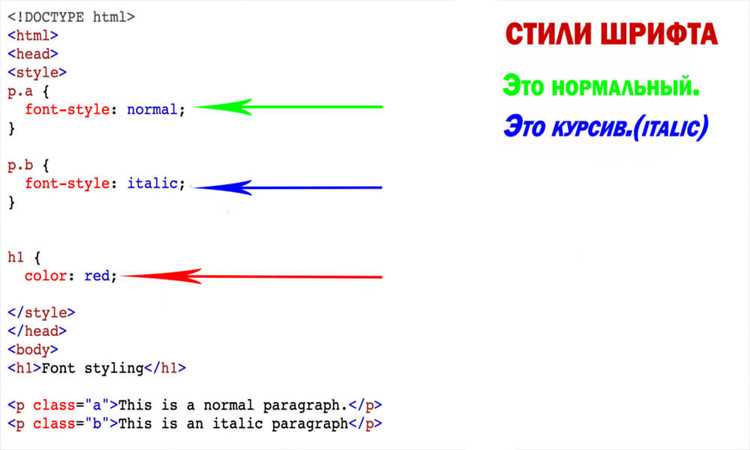 <!DOCTYPE html>
<html>
<head>
<style>
p.a {
  font-style: normal;
}

p.b {
  font-style: italic;
}

h1 {
  color: red;

</style>
</head>
<body>
<h1>Font styling</h1>

<p class="a">This is a normal paragraph.</p>
<p class="b">This is an italic paragraph</p>

СТИЛИ ШРИФТА

Это нормальный.

Это курсив.(ITALIC)